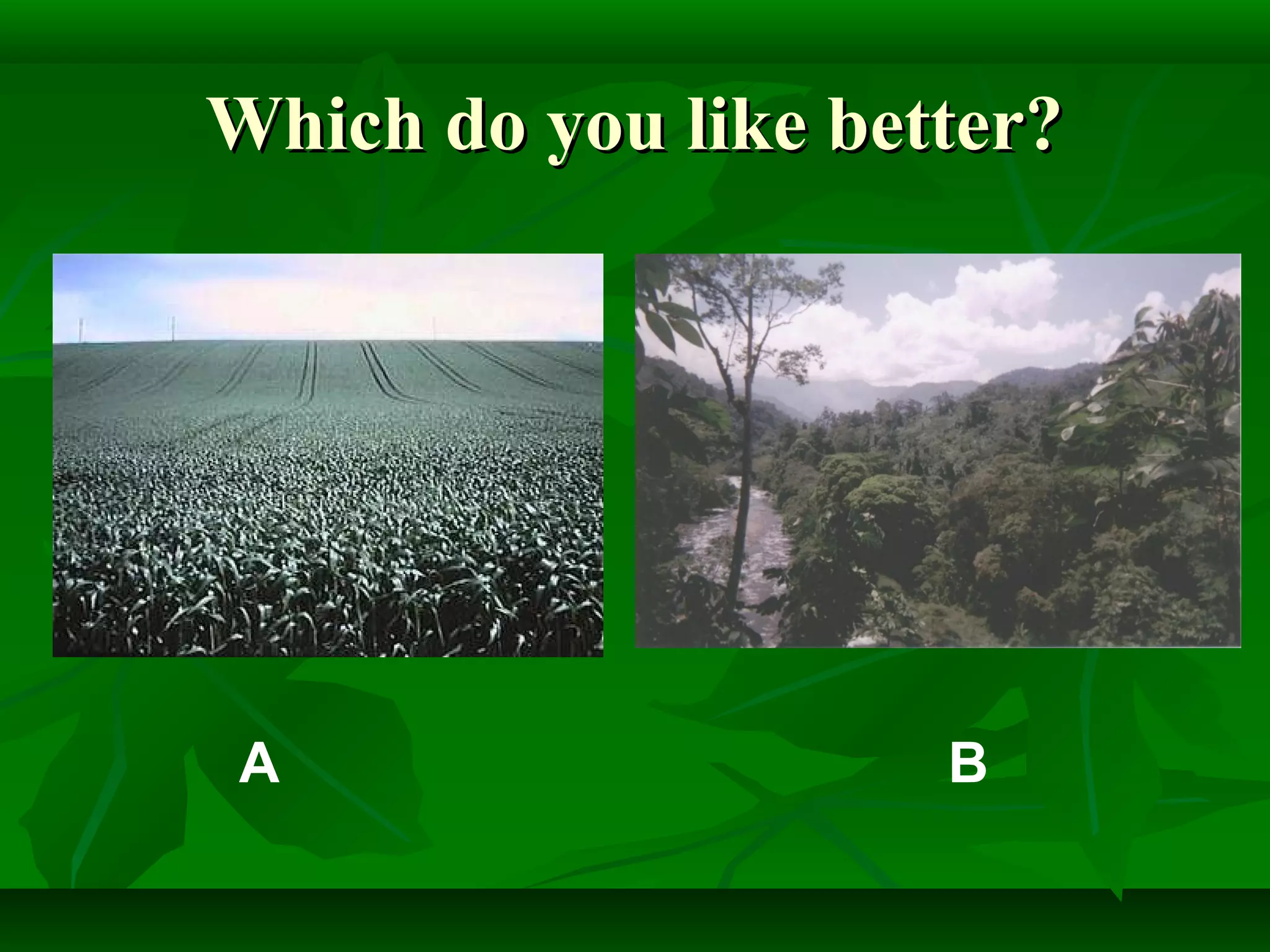 Which do you like better?

A

B